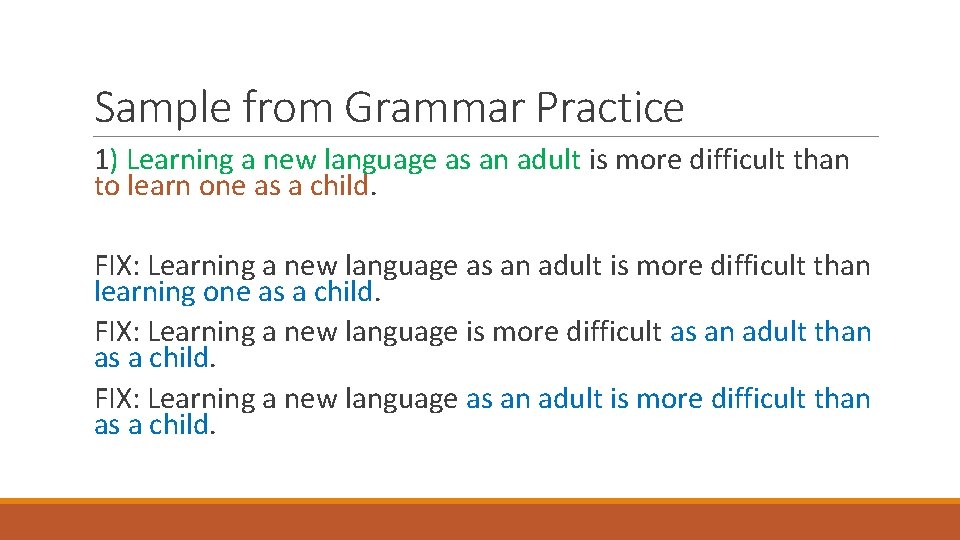 Sample from Grammar Practice

1) Learning a new language as an adult is more difficult than to learn one as a child.

FIX: Learning a new language as an adult is more difficult than learning one as a child.

FIX: Learning a new language is more difficult as an adult than as a child.

FIX: Learning a new language as an adult is more difficult than as a child.